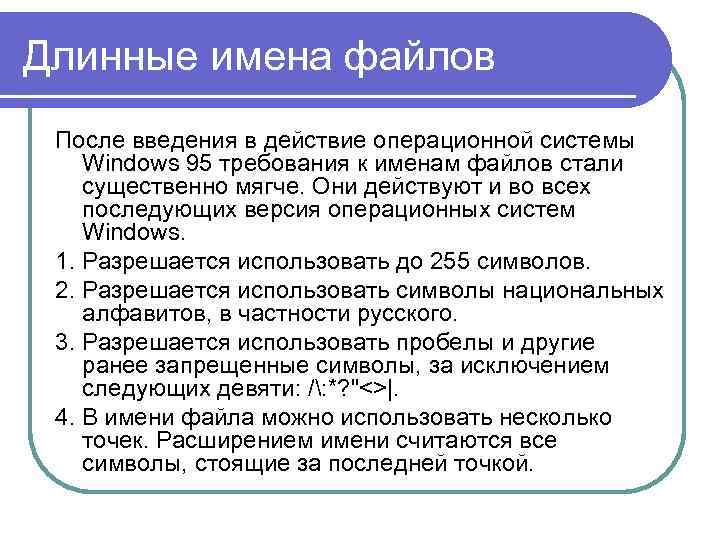 Длинные имена файлов

После введения в действие операционной системы Windows 95 требования к именам файлов стали существенно мягче. Они действуют и во всех последующих версия операционных систем Windows.

1. Разрешается использовать до 255 символов.

2. Разрешается использовать символы национальных алфавитов, в частности русского.

3. Разрешается использовать пробелы и другие ранее запрещенные символы, за исключением следующих девяти: /\:*?"<>|.

4. В имени файла можно использовать несколько точек. Расширением имени считаются все символы, стоящие за последней точкой.